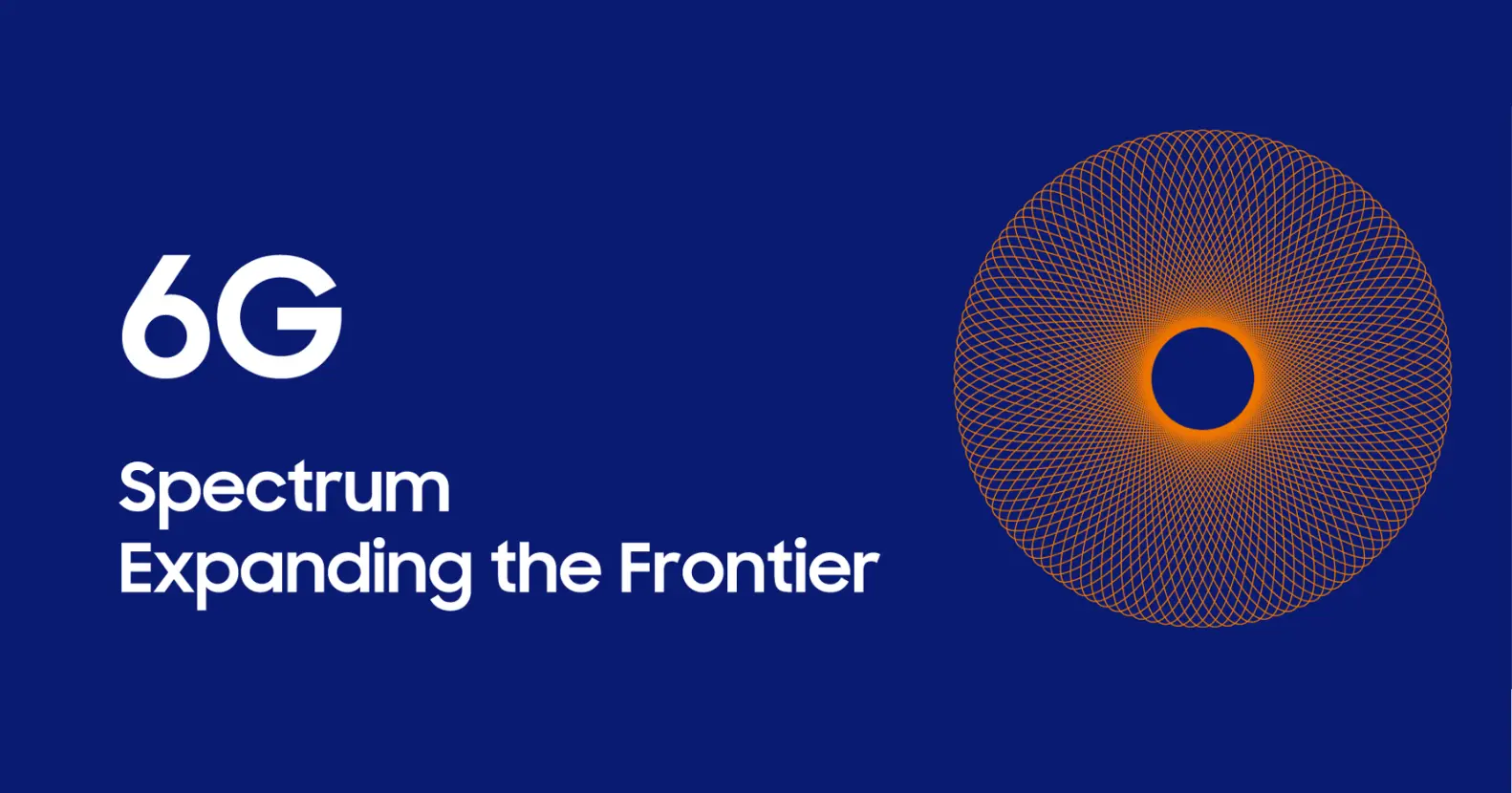 6G

Spectrum
Expanding the Frontier